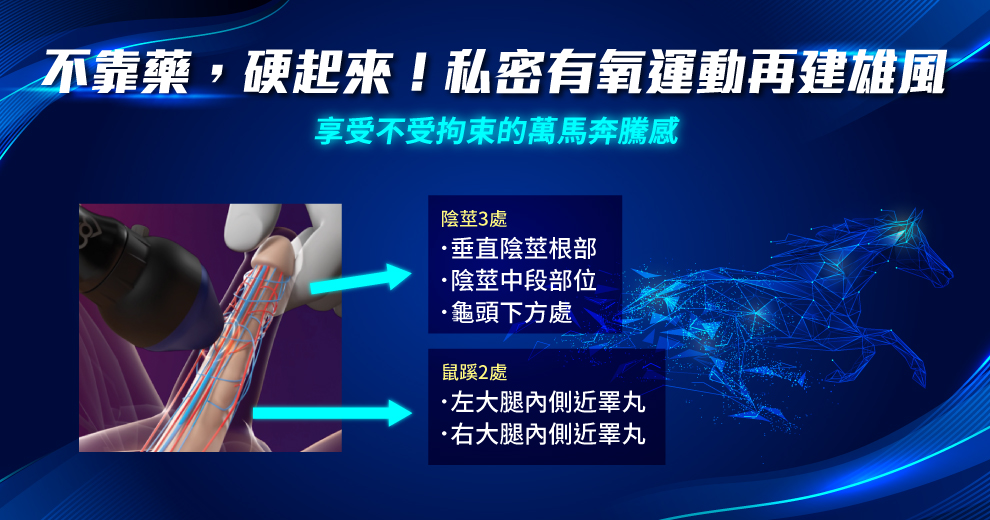 不靠藥，硬起來！私密有氧運動再建雄風

享受不受拘束的萬馬奔騰感

陰莖3處
·垂直陰莖根部
·陰莖中段部位
·龜頭下方處

鼠蹊2處
·左大腿內側近睪丸
·右大腿內側近睪丸